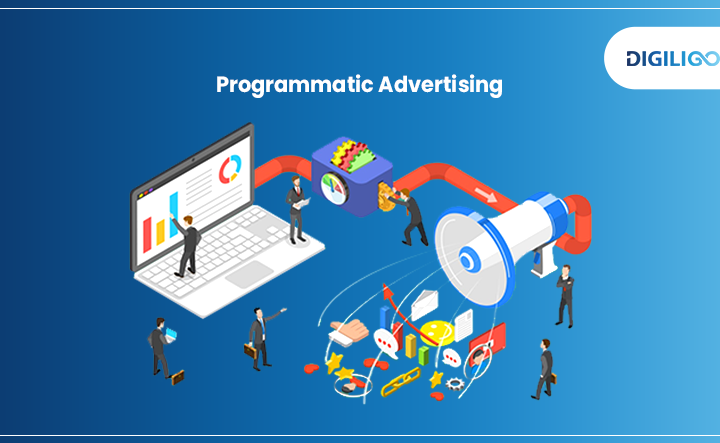 DIGILIGO

Programmatic Advertising